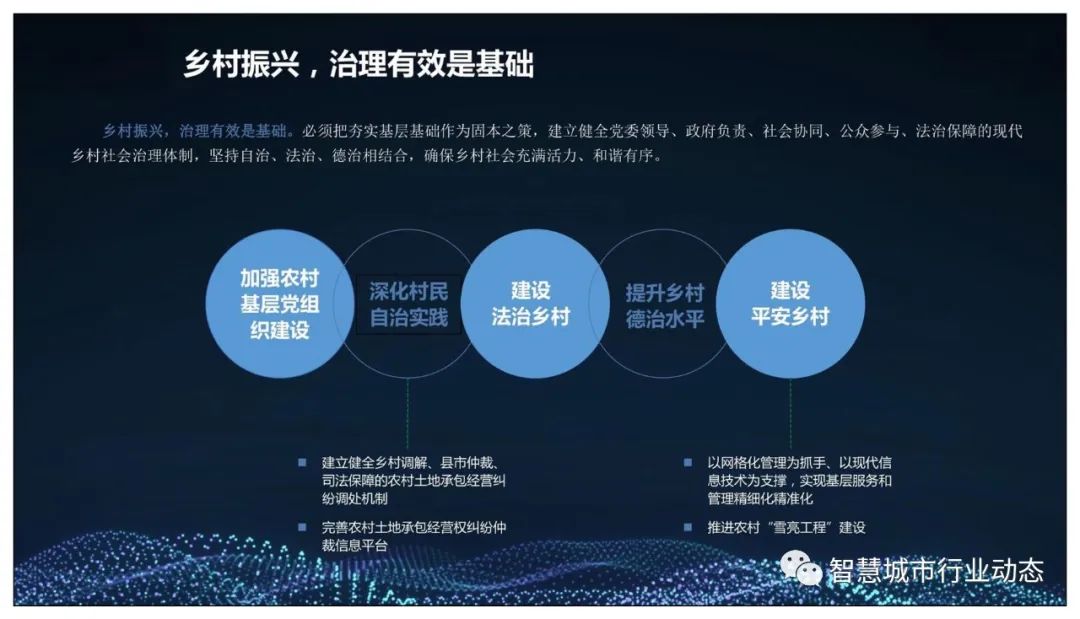 乡村振兴，治理有效是基础

乡村振兴，治理有效是基础。必须把夯实基层基础作为固本之策，建立健全党委领导、政府负责、社会协同、公众参与、法治保障的现代乡村社会治理体制，坚持自治、法治、德治相结合，确保乡村社会充满活力、和谐有序。

加强农村基层党组织建设

深化村民自治实践

建设法治乡村

提升乡村德治水平

建设平安乡村

建立健全乡村调解、县市仲裁、司法保障的农村土地承包经营纠纷调处机制

完善农村土地承包经营权纠纷仲裁信息平台

以网格化管理为抓手、以现代信息技术为支撑，实现基层服务和管理精细化精准化

推进农村“雪亮工程”建设

智慧城市行业动态